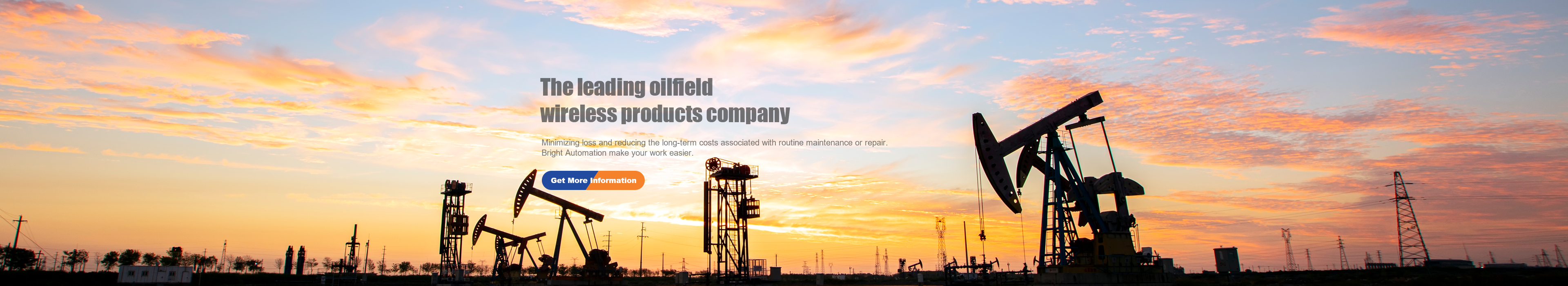 The leading oilfield wireless products company

Minimizing loss and reducing the long-term costs associated with routine maintenance or repair. Bright Automation make your work easier.

Get More Information